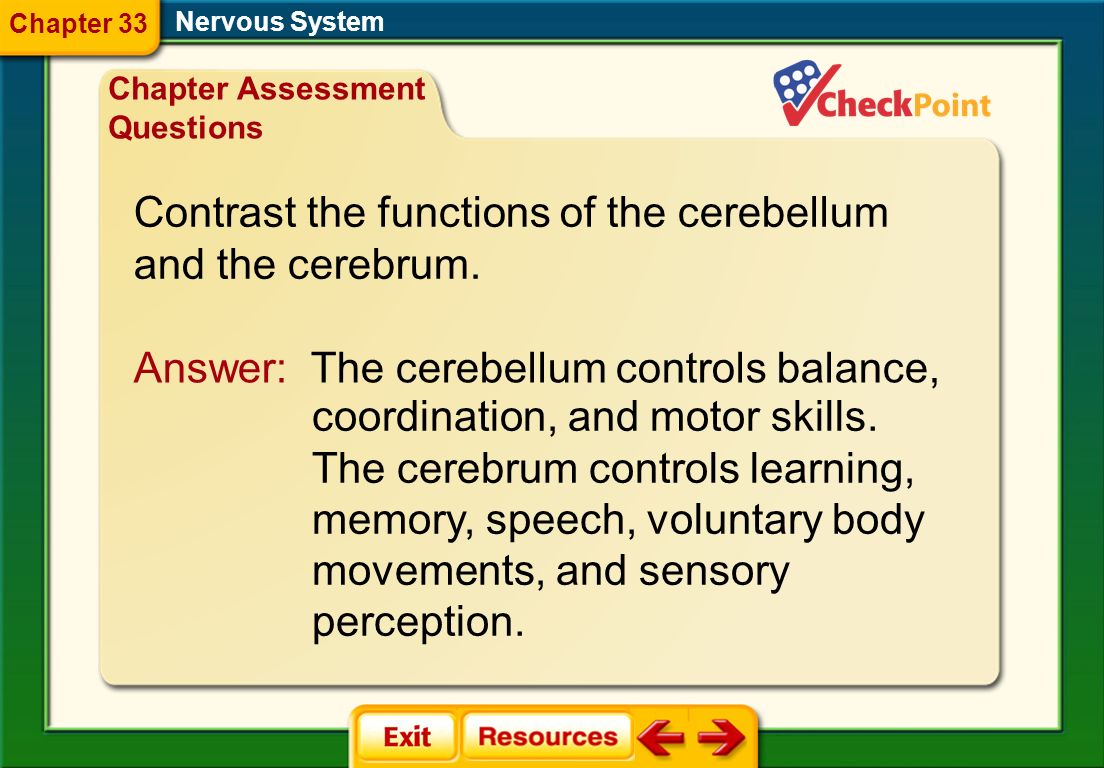 Chapter 33 Nervous System

Chapter Assessment Questions

CheckPoint

Contrast the functions of the cerebellum and the cerebrum.

Answer: The cerebellum controls balance, coordination, and motor skills. The cerebrum controls learning, memory, speech, voluntary body movements, and sensory perception.

Exit Resources